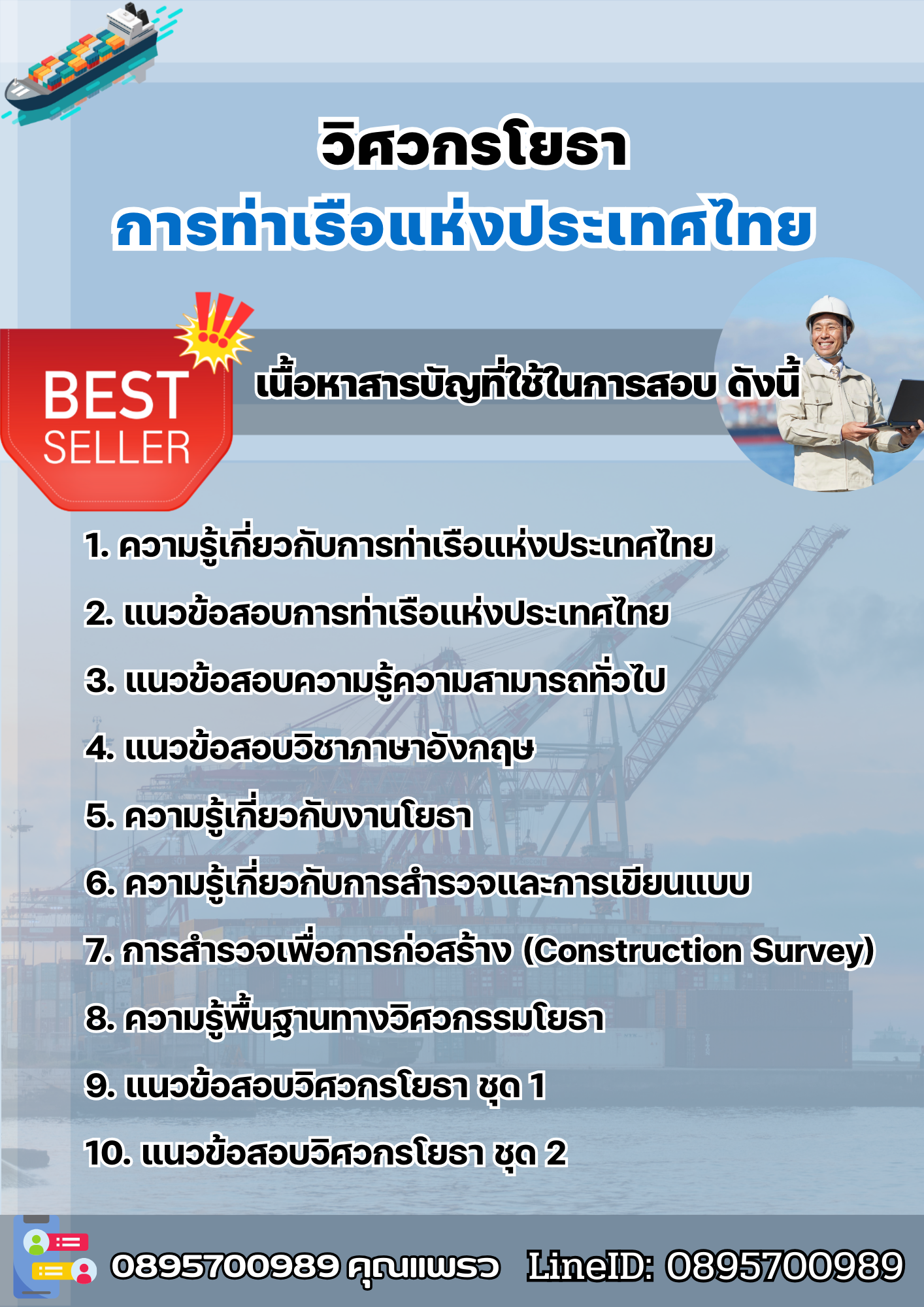 วิศวกรโยธา
การท่าเรือแห่งประเทศไทย

BEST SELLER

เนื้อหาสารบัญที่ใช้ในการสอบ ดังนี้

1. ความรู้เกี่ยวกับการท่าเรือแห่งประเทศไทย
2. แนวข้อสอบการท่าเรือแห่งประเทศไทย
3. แนวข้อสอบความรู้ความสามารถทั่วไป
4. แนวข้อสอบวิชาภาษาอังกฤษ
5. ความรู้เกี่ยวกับงานโยธา
6. ความรู้เกี่ยวกับการสำรวจและการเขียนแบบ
7. การสำรวจเพื่อการก่อสร้าง (Construction Survey)
8. ความรู้พื้นฐานทางวิศวกรรมโยธา
9. แนวข้อสอบวิศวกรโยธา ชุด 1
10. แนวข้อสอบวิศวกรโยธา ชุด 2

0895700989 คุณแพรว LineID: 0895700989